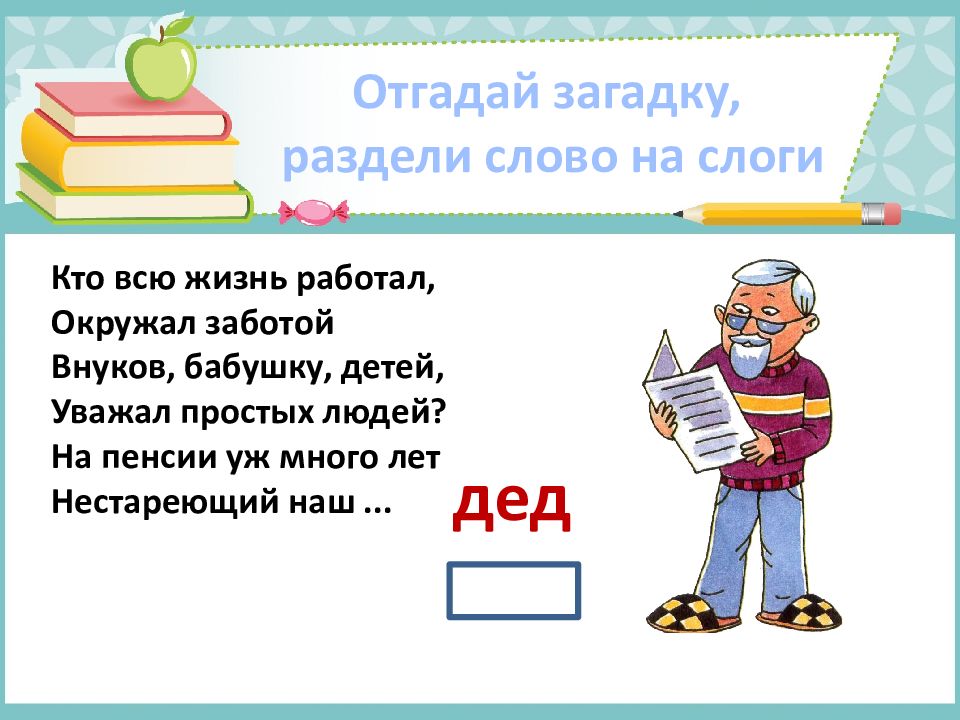 Отгадай загадку, раздели слово на слоги

Кто всю жизнь работал,
Окружал заботой
Внуков, бабушку, детей,
Уважал простых людей?
На пенсии уж много лет
Нестареющий наш ...

дед